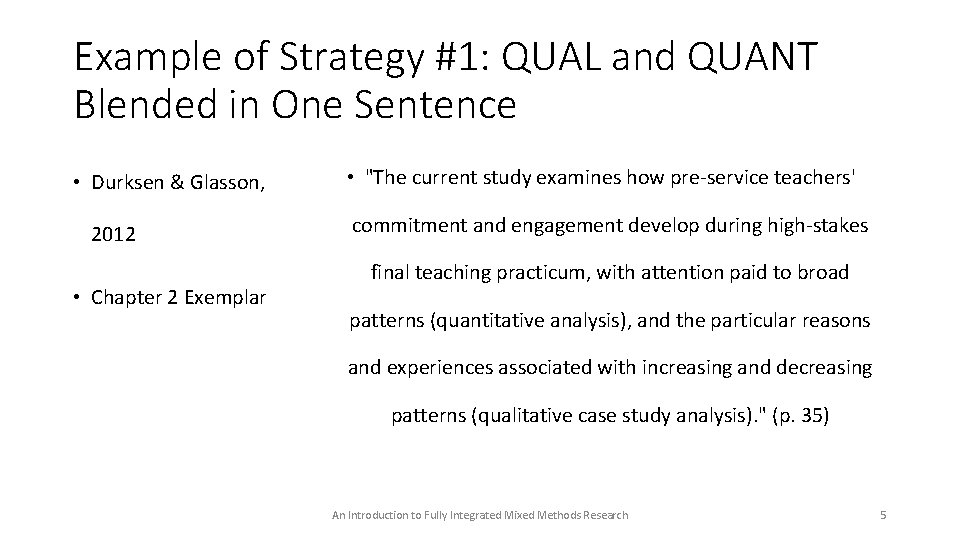 Example of Strategy #1: QUAL and QUANT Blended in One Sentence

• Durksen & Glasson, 2012

• Chapter 2 Exemplar

• "The current study examines how pre-service teachers' commitment and engagement develop during high-stakes final teaching practicum, with attention paid to broad patterns (quantitative analysis), and the particular reasons and experiences associated with increasing and decreasing patterns (qualitative case study analysis)." (p. 35)

An Introduction to Fully Integrated Mixed Methods Research

5